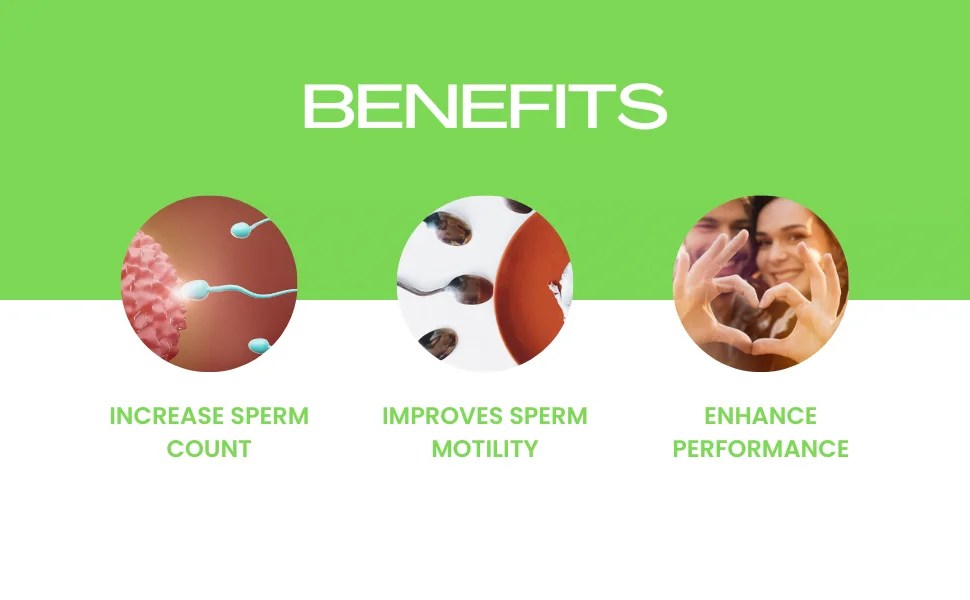 BENEFITS

INCREASE SPERM COUNT

IMPROVES SPERM MOTILITY

ENHANCE PERFORMANCE